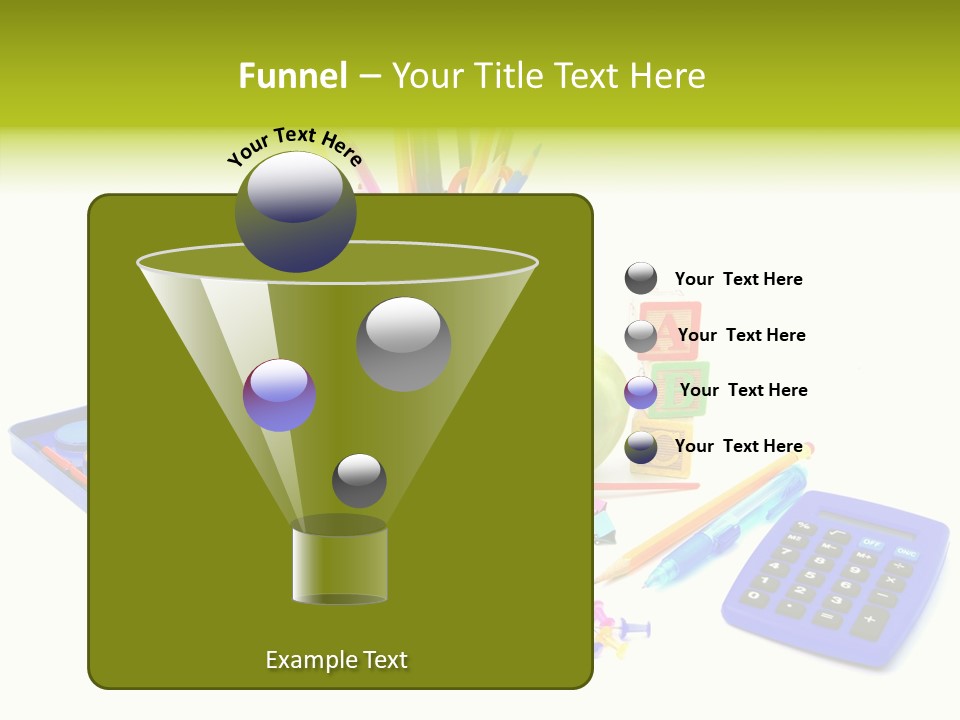 Funnel – Your Title Text Here

Your Text Here

Your Text Here

Your Text Here

Your Text Here

Your Text Here

Example Text